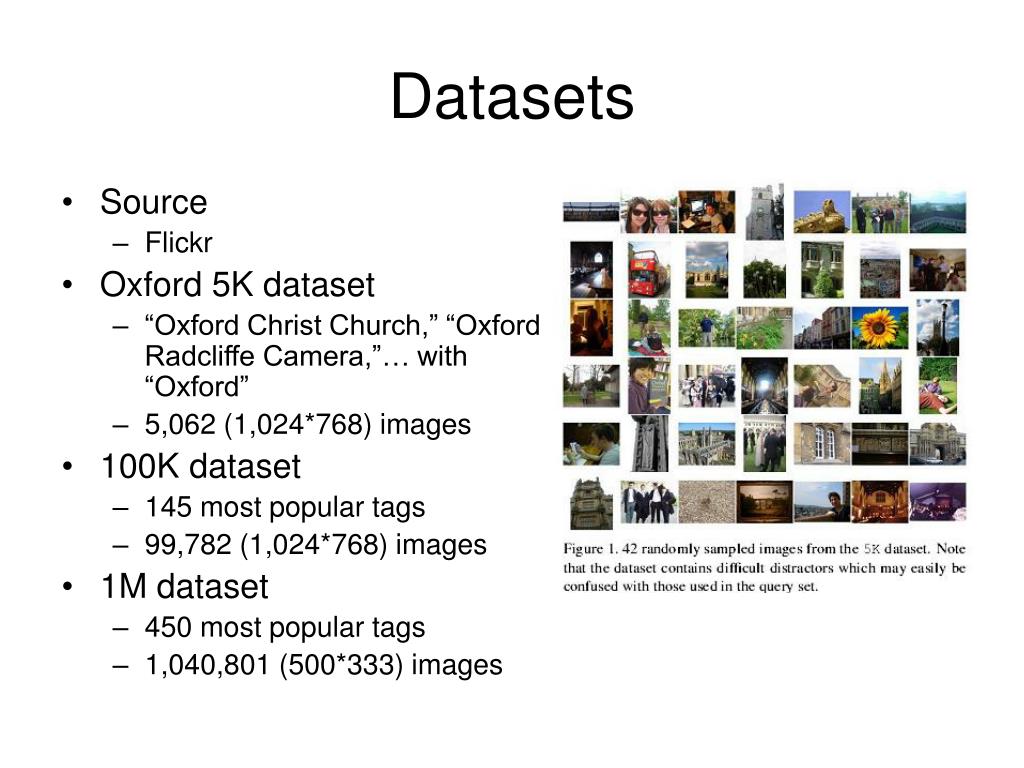 Datasets

• Source
– Flickr
• Oxford 5K dataset
– “Oxford Christ Church,” “Oxford Radcliffe Camera,”… with “Oxford”
– 5,062 (1,024*768) images
• 100K dataset
– 145 most popular tags
– 99,782 (1,024*768) images
• 1M dataset
– 450 most popular tags
– 1,040,801 (500*333) images

Figure 1. 42 randomly sampled images from the 5K dataset. Note that the dataset contains difficult distractors which may easily be confused with those used in the query set.